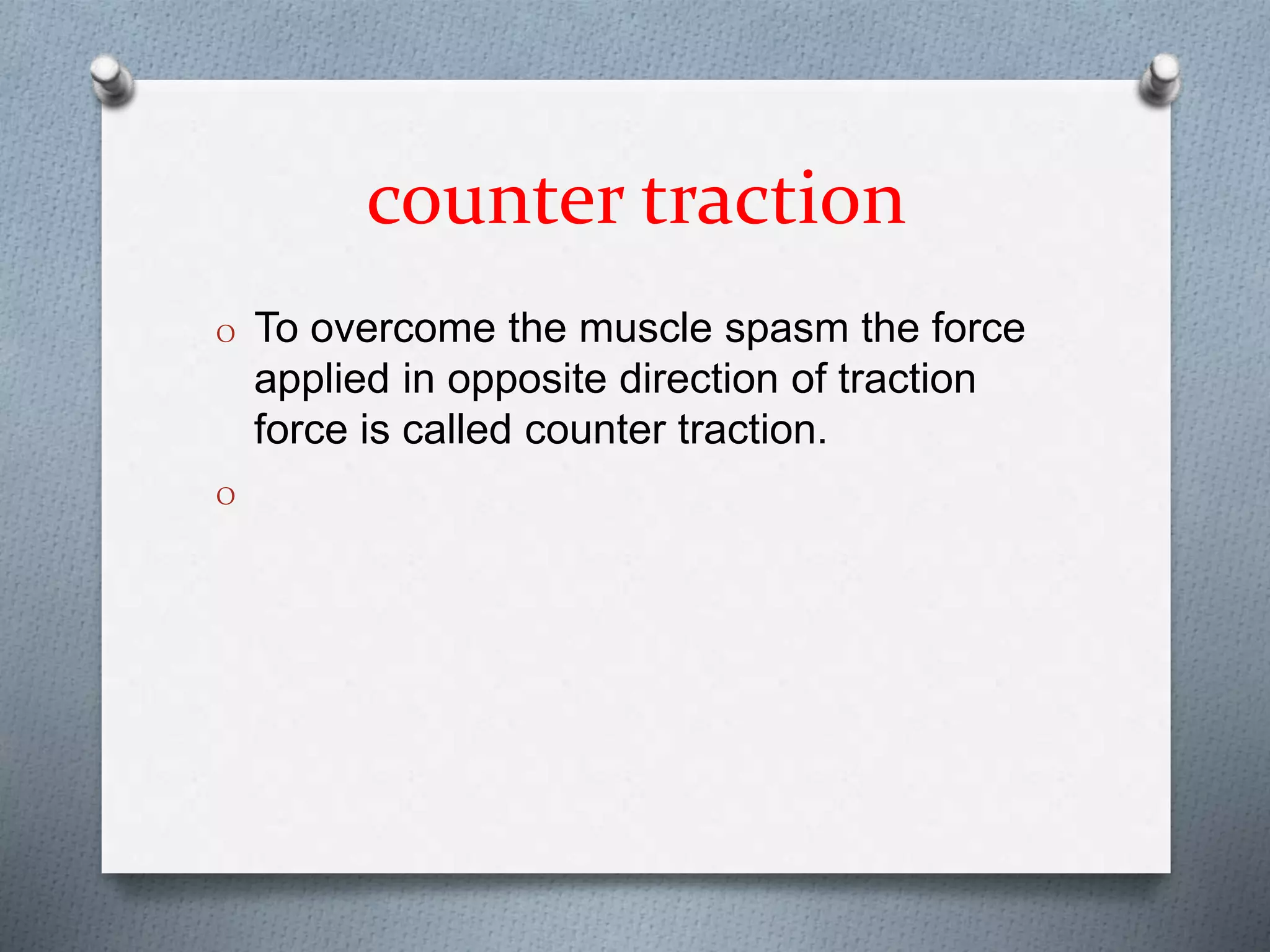 counter traction

To overcome the muscle spasm the force applied in opposite direction of traction force is called counter traction.